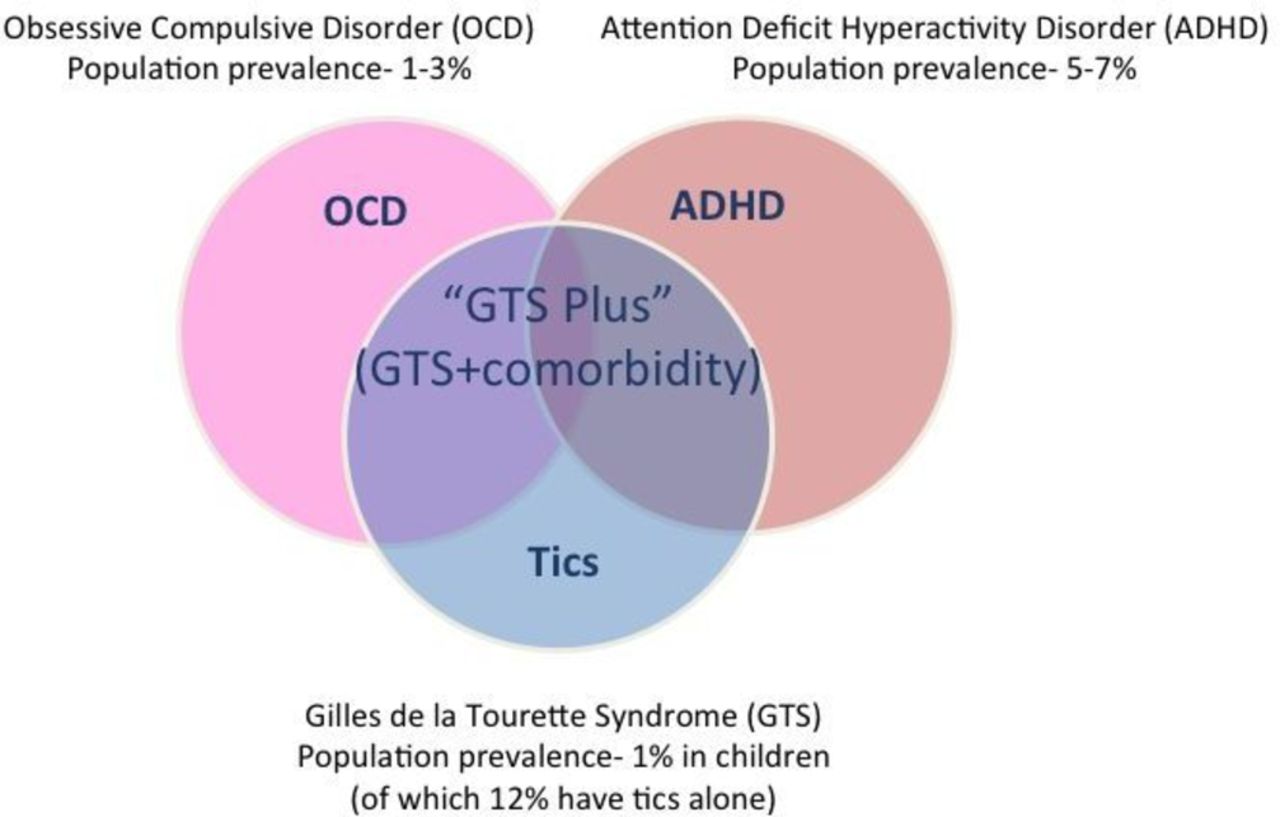 Obsessive Compulsive Disorder (OCD)
Population prevalence- 1-3%

Attention Deficit Hyperactivity Disorder (ADHD)
Population prevalence- 5-7%

OCD

ADHD

"GTS Plus"
(GTS+comorbidity)

Tics

Gilles de la Tourette Syndrome (GTS)
Population prevalence- 1% in children
(of which 12% have tics alone)